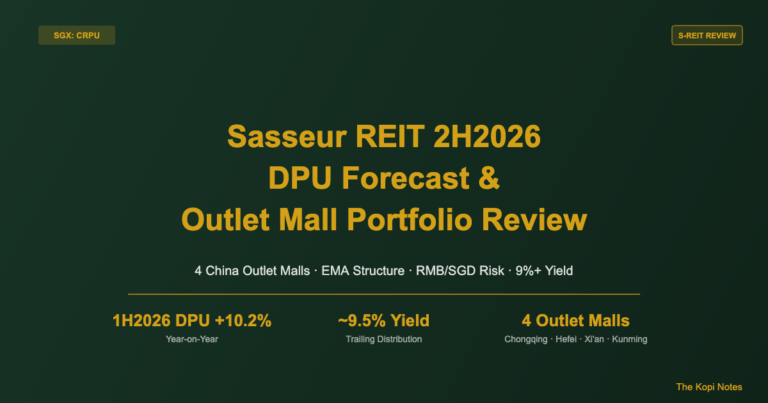 SGX: CRPU

S-REIT REVIEW

Sasseur REIT 2H2026
DPU Forecast &
Outlet Mall Portfolio Review

4 China Outlet Malls · EMA Structure · RMB/SGD Risk · 9%+ Yield

1H2026 DPU +10.2%
Year-on-Year

~9.5% Yield
Trailing Distribution

4 Outlet Malls
Chongqing · Hefei · Xi'an · Kunming

The Kopi Notes